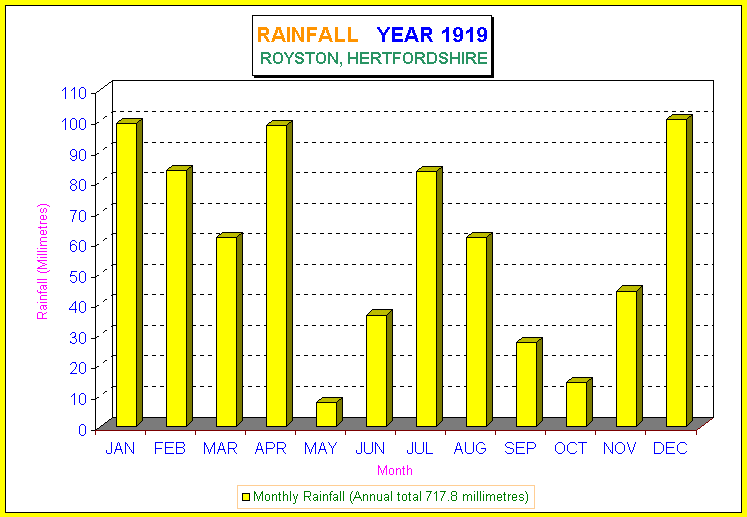 RAINFALL YEAR 1919
ROYSTON, HERTFORDSHIRE

Rainfall (Millimetres)

110
100
90
80
70
60
50
40
30
20
10
0

JAN FEB MAR APR MAY JUN JUL AUG SEP OCT NOV DEC

Month

Monthly Rainfall (Annual total 717.8 millimetres)